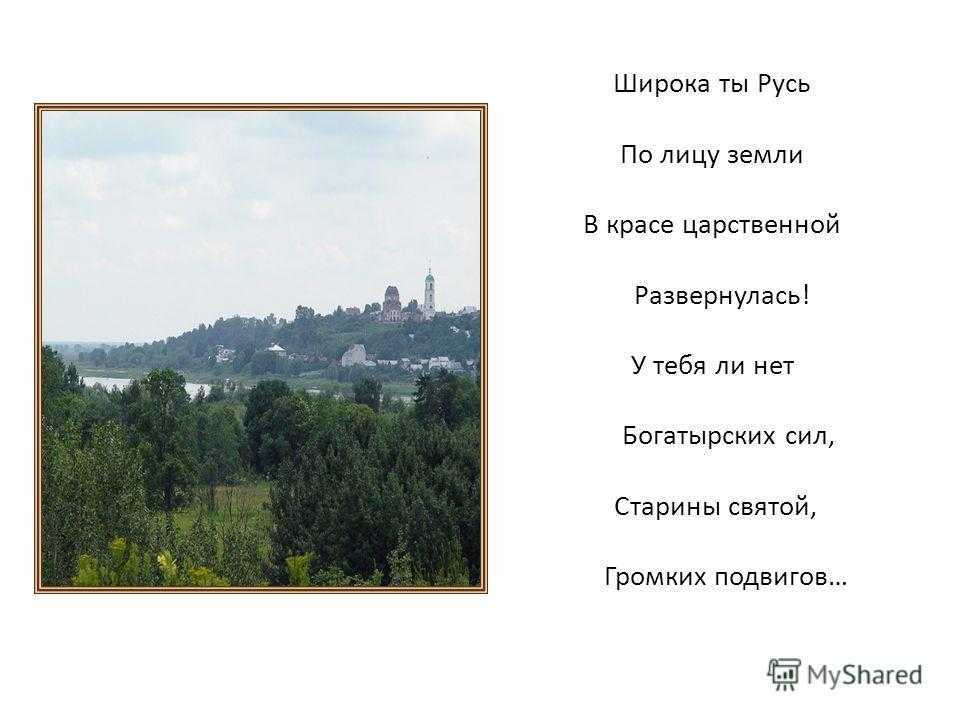 Широка ты Русь

По лицу земли

В красе царственной

Развернулась!

У тебя ли нет

Богатырских сил,

Старины святой,

Громких подвигов…

MyShared